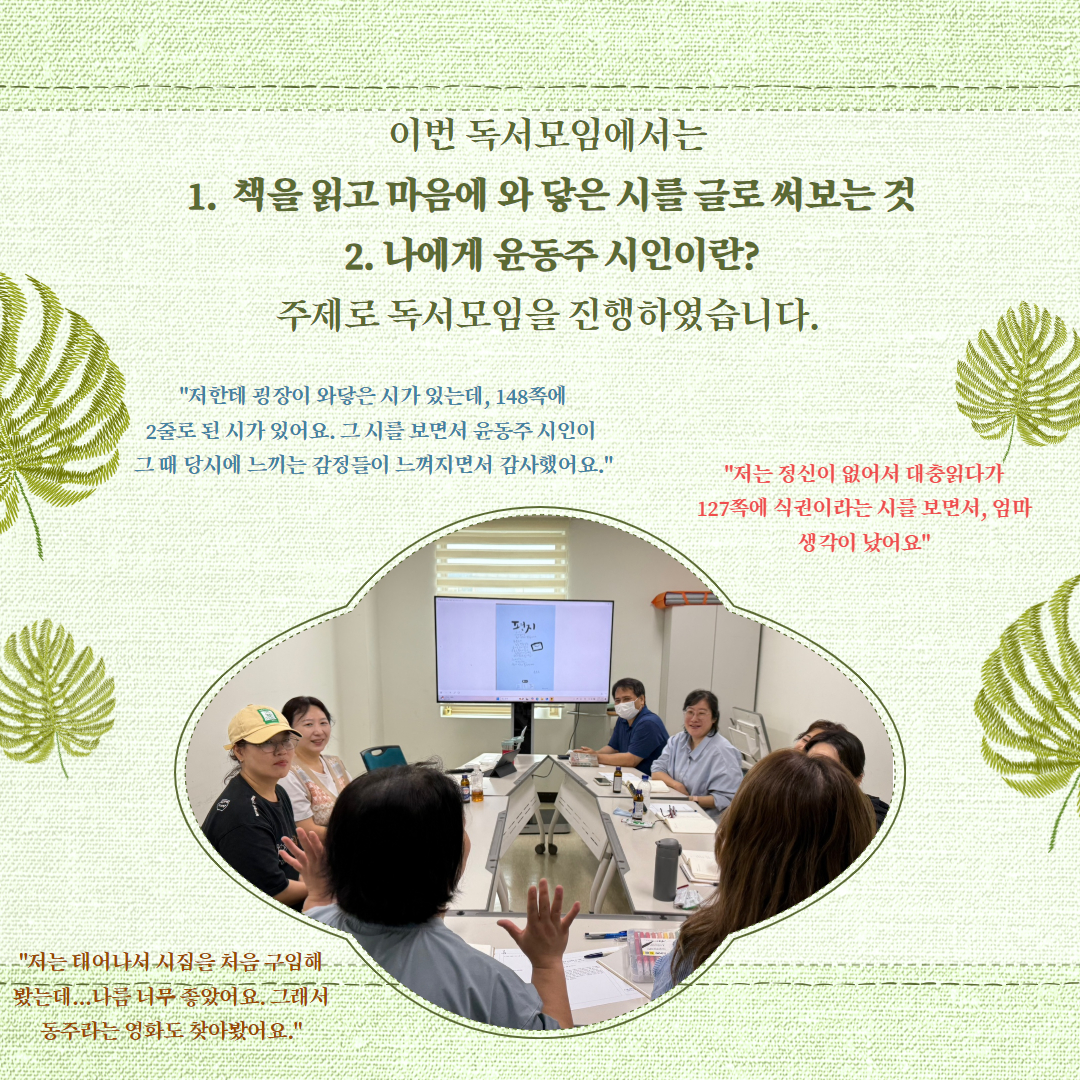 이번 독서모임에서는

1. 책을 읽고 마음에 와 닿은 시를 글로 써보는 것

2. 나에게 윤동주 시인이란?

주제로 독서모임을 진행하였습니다.

"저한테 굉장이 와닿은 시가 있는데, 148쪽에 2줄로 된 시가 있어요. 그 시를 보면서 윤동주 시인이 그 때 당시에 느끼는 감정들이 느껴지면서 감사했어요."

"저는 정신이 없어서 대충읽다가 127쪽에 식권이라는 시를 보면서, 엄마 생각이 났어요"

"저는 태어나서 시집을 처음 구입해 봤는데...나름 너무 좋았어요. 그래서 동주라는 영화도 찾아봤어요."